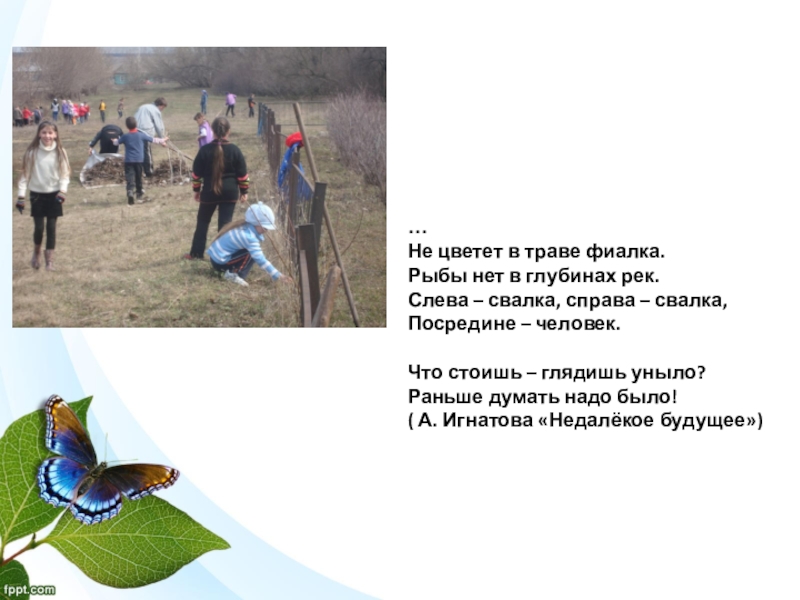 …
Не цветет в траве фиалка.
Рыбы нет в глубинах рек.
Слева – свалка, справа – свалка,
Посредине – человек.

Что стоишь – глядишь уныло?
Раньше думать надо было!
( А. Игнатова «Недалёкое будущее»)

fppt.com